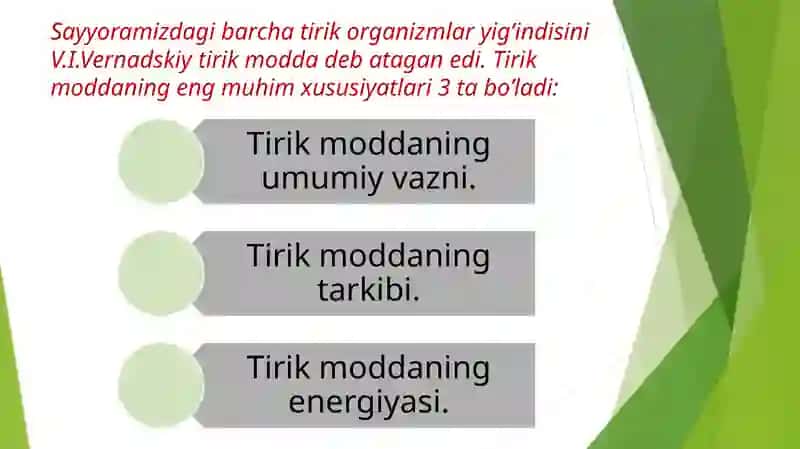 Sayyoramizdagi barcha tirik organizmlar yig'indisini V.I.Vernadskiy tirik modda deb atagan edi. Tirik moddaning eng muhim xususiyatlari 3 ta bo'ladi:

Tirik moddaning umumiy vazni.

Tirik moddaning tarkibi.

Tirik moddaning energiyasi.